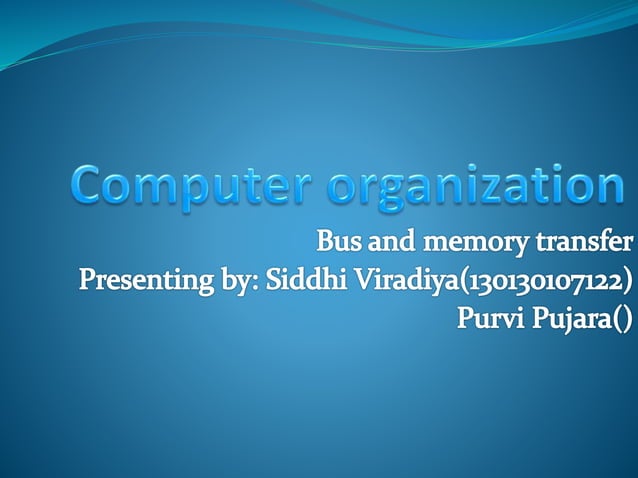 Computer organization

Bus and memory transfer
Presenting by: Siddhi Viradiya(130130107122)
Purvi Pujara()